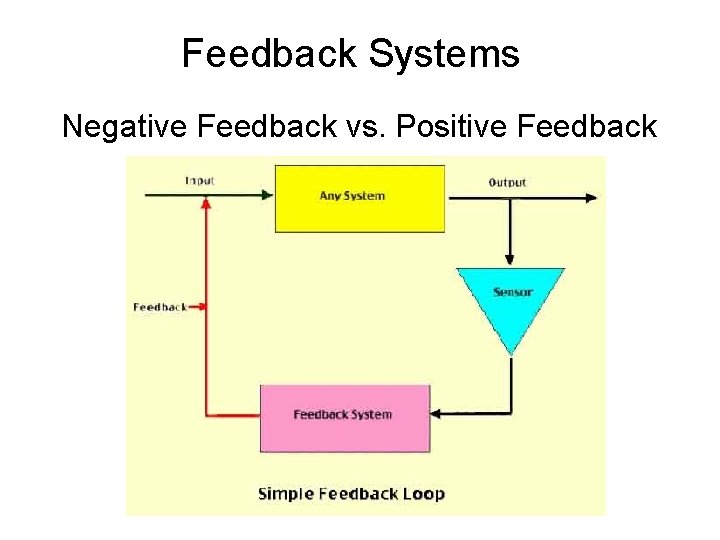 Feedback Systems

Negative Feedback vs. Positive Feedback

Input

Any System

Output

Sensor

Feedback

Feedback System

Simple Feedback Loop